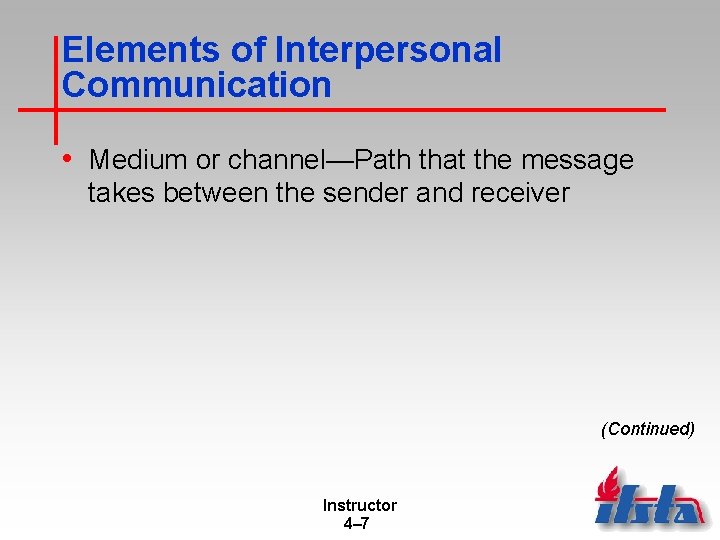 Elements of Interpersonal Communication

• Medium or channel—Path that the message takes between the sender and receiver

(Continued)

Instructor
4–7

ifsta